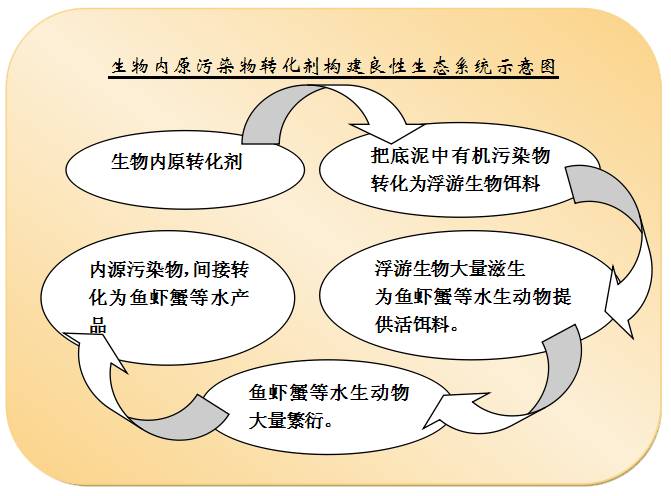 生物内原污染物转化剂构建良性生态系统示意图

生物内原转化剂

把底泥中有机污染物转化为浮游生物饵料

浮游生物大量滋生为鱼虾蟹等水生动物提供活饵料。

鱼虾蟹等水生动物大量繁衍。

内源污染物,间接转化为鱼虾蟹等水产品